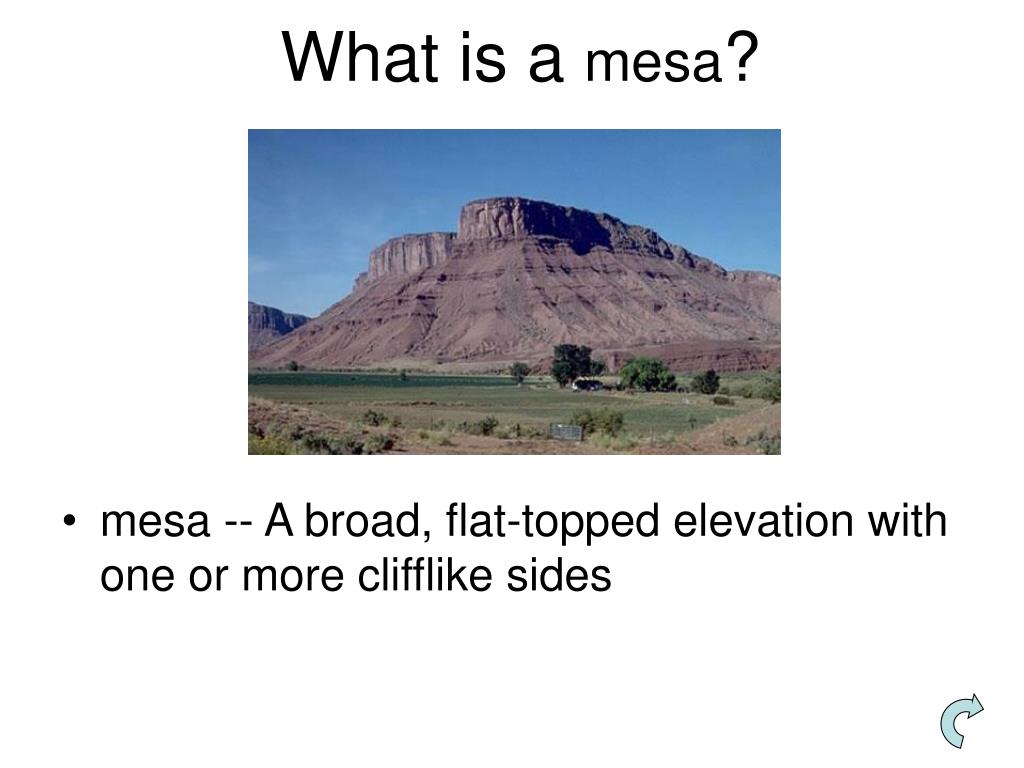 What is a mesa?

• mesa -- A broad, flat-topped elevation with one or more clifflike sides